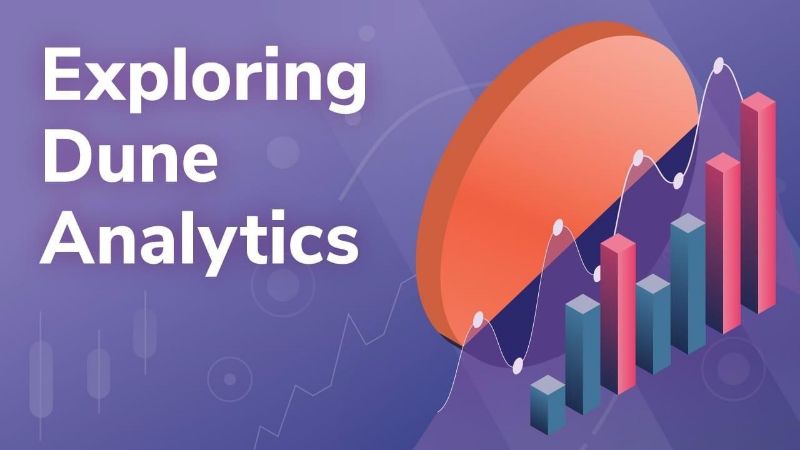 Exploring Dune Analytics